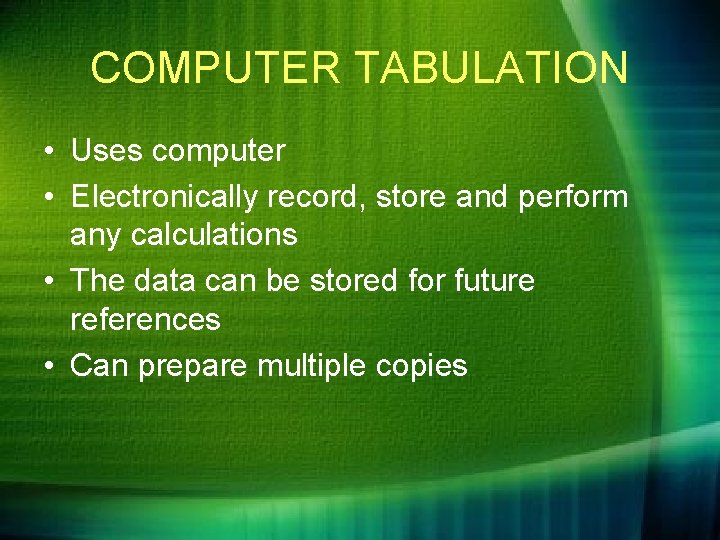 COMPUTER TABULATION

• Uses computer
• Electronically record, store and perform any calculations
• The data can be stored for future references
• Can prepare multiple copies